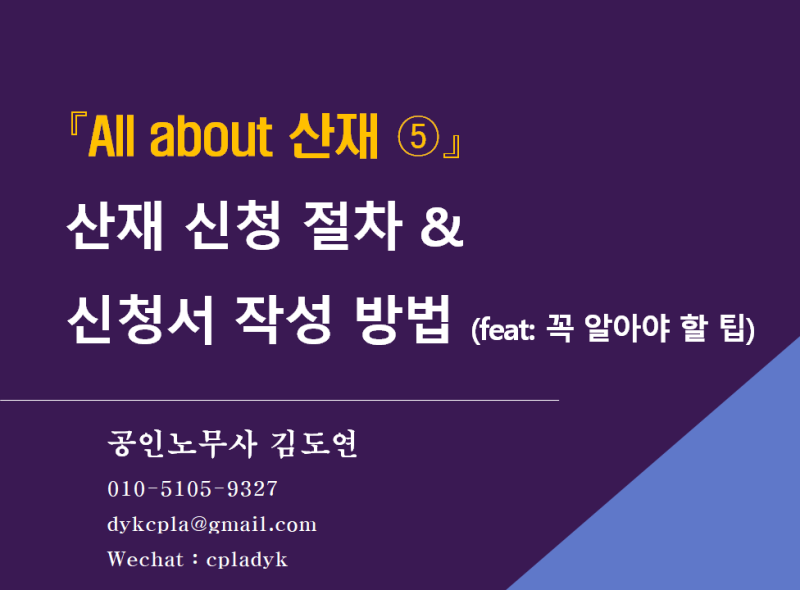 『All about 산재 ⑤』

산재 신청 절차 &

신청서 작성 방법 (feat: 꼭 알아야 할 팁)

공인노무사 김도연

010-5105-9327

dykcpla@gmail.com

Wechat : cpladyk